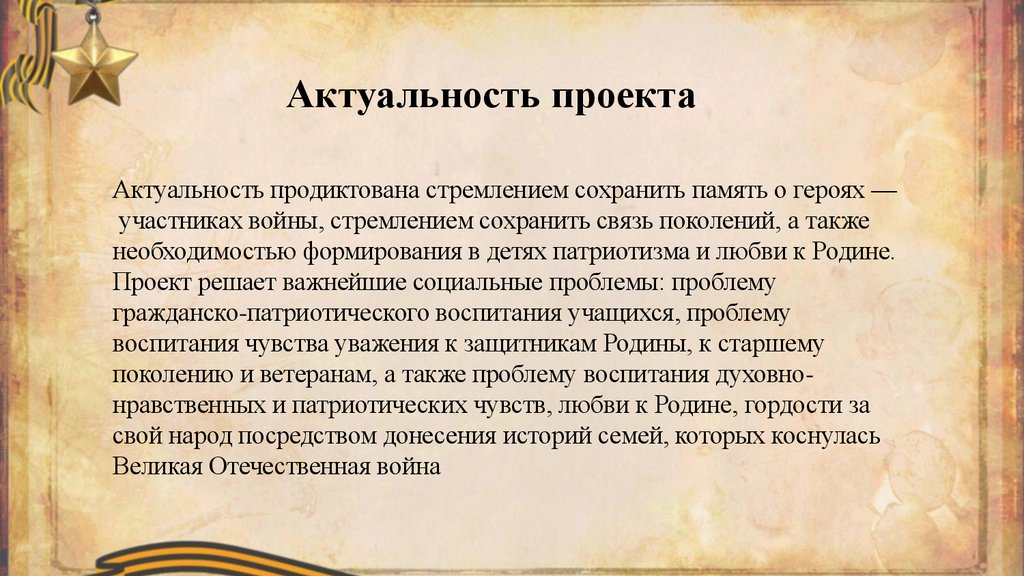 Актуальность проекта

Актуальность продиктована стремлением сохранить память о героях — участниках войны, стремлением сохранить связь поколений, а также необходимостью формирования в детях патриотизма и любви к Родине. Проект решает важнейшие социальные проблемы: проблему гражданско-патриотического воспитания учащихся, проблему воспитания чувства уважения к защитникам Родины, к старшему поколению и ветеранам, а также проблему воспитания духовно-нравственных и патриотических чувств, любви к Родине, гордости за свой народ посредством донесения историй семей, которых коснулась Великая Отечественная война